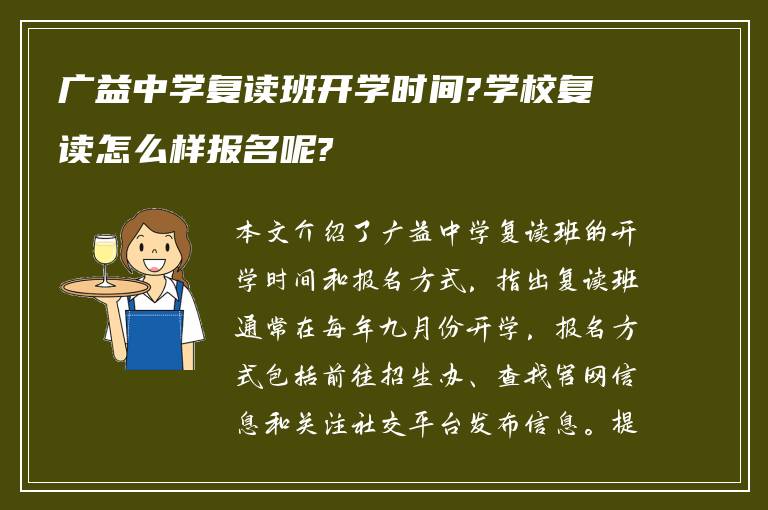 广益中学复读班开学时间?学校复读怎么样报名呢?

本文介绍了广益中学复读班的开学时间和报名方式，指出复读班通常在每年九月份开学，报名方式包括前往招生办、查找官网信息和关注社交平台发布信息。提